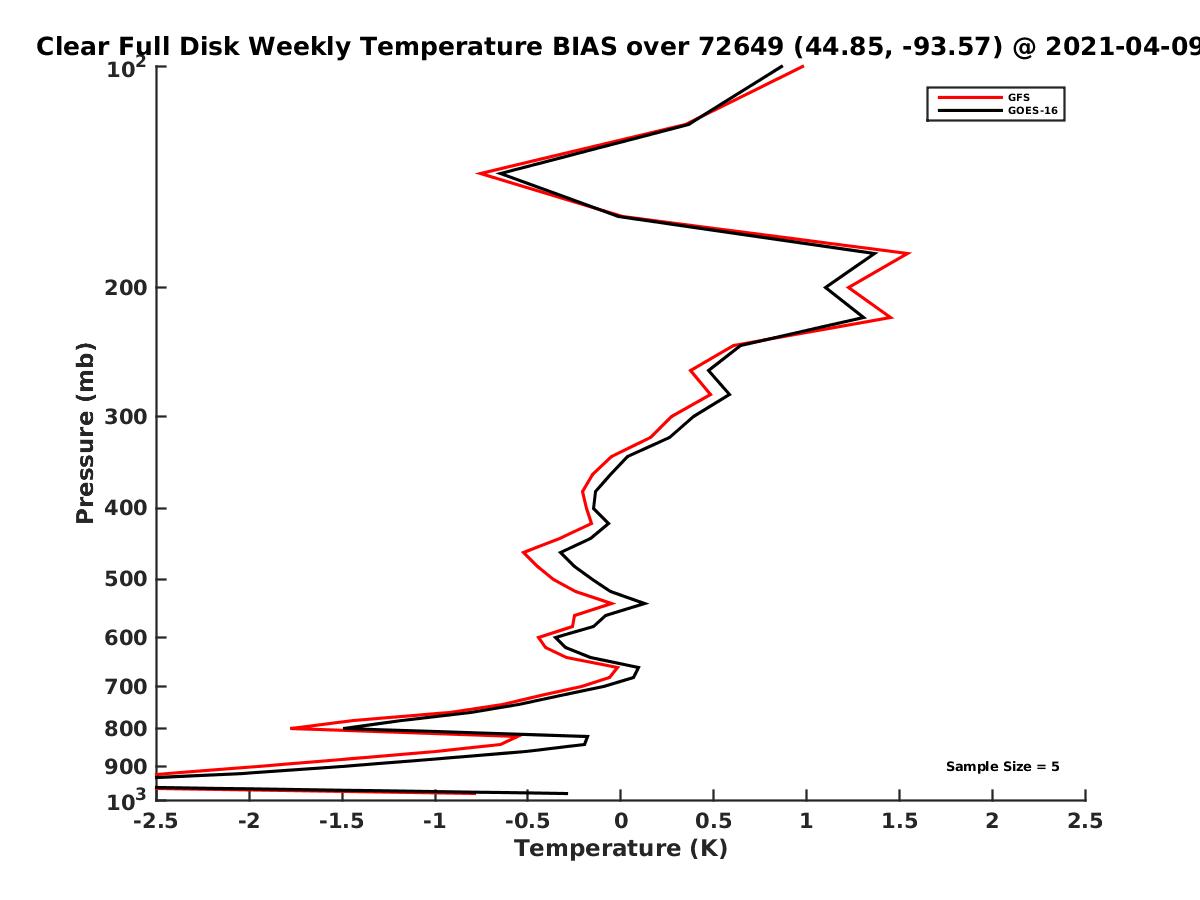 Clear Full Disk Weekly Temperature BIAS over 72649 (44.85, -93.57) @ 2021-04-09

GFS
GOES-16

Pressure (mb)

$10^2$
200
300
400
500
600
700
800
900
$10^3$

Sample Size = 5

-2.5 -2 -1.5 -1 -0.5 0 0.5 1 1.5 2 2.5

Temperature (K)